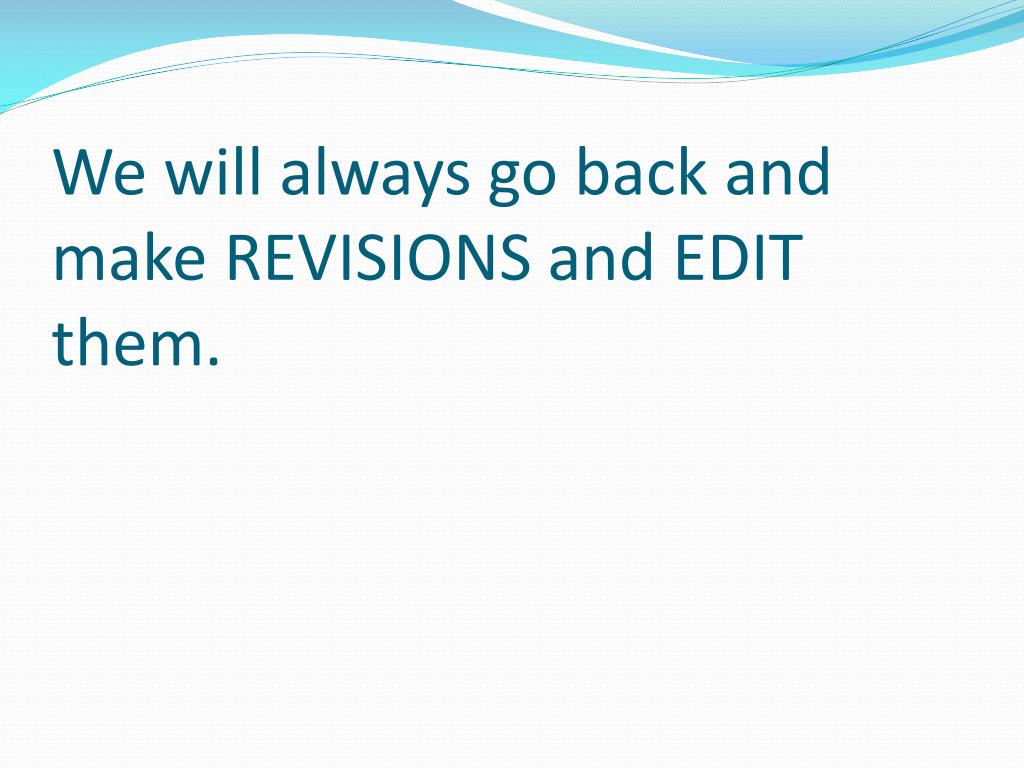 We will always go back and make REVISIONS and EDIT them.